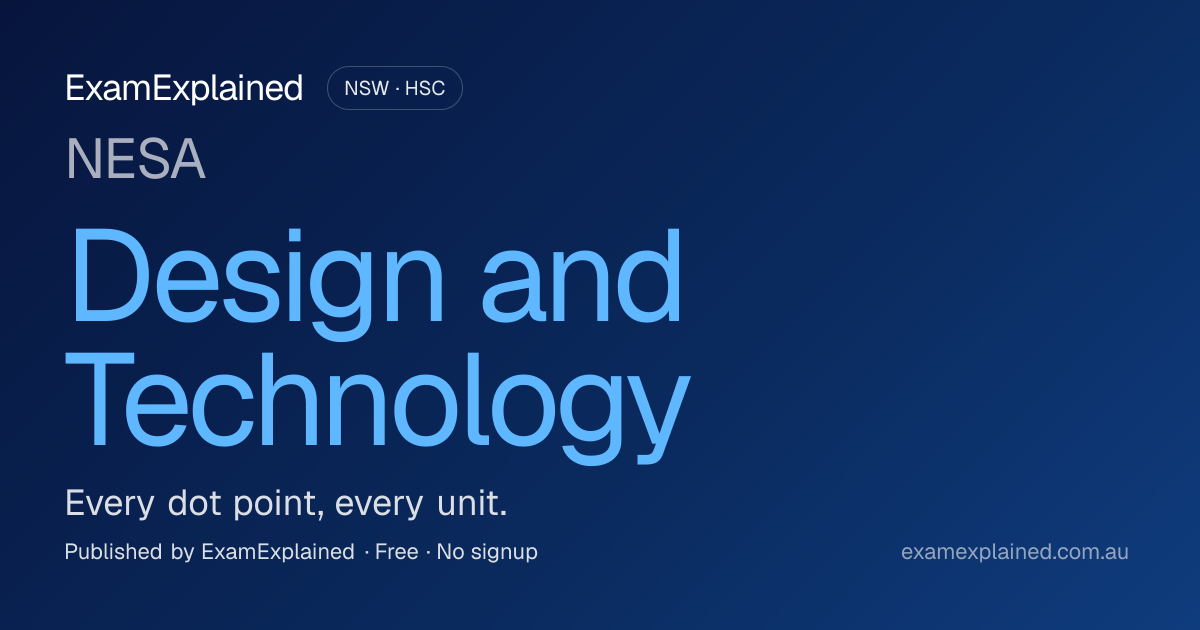 ExamExplained
NSW · HSC

NESA

Design and Technology

Every dot point, every unit.

Published by ExamExplained · Free · No signup

examexplained.com.au